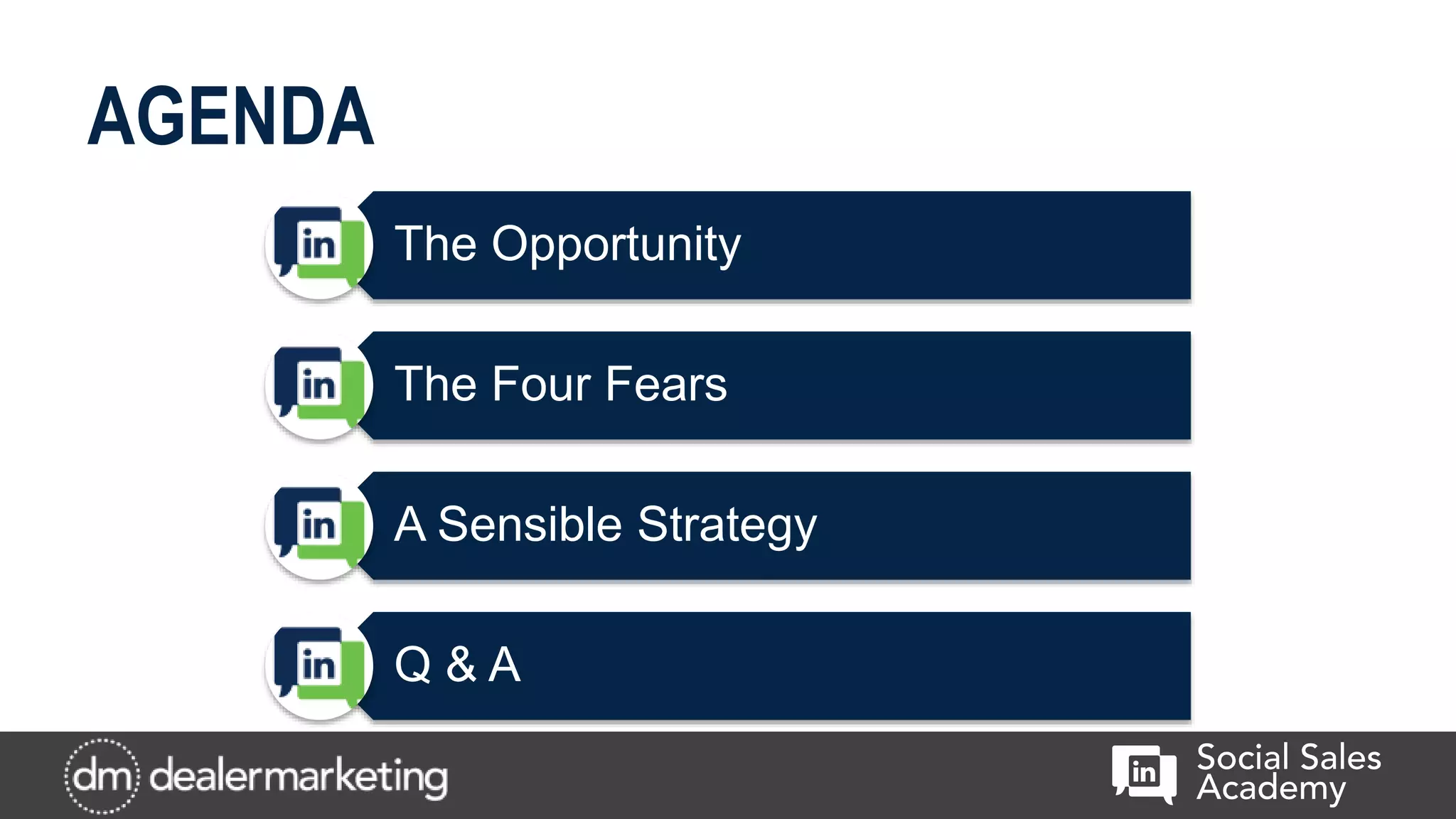 AGENDA

in The Opportunity

in The Four Fears

in A Sensible Strategy

in Q & A

dm dealermarketing

in Social Sales Academy